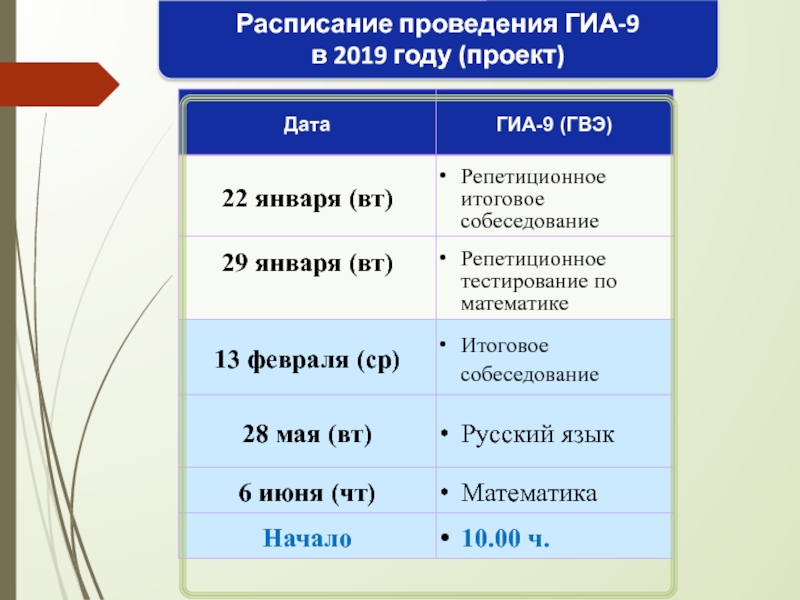 Расписание проведения ГИА-9 в 2019 году (проект)

| Дата | ГИА-9 (ГВЭ) |
|---|---|
| 22 января (вт) | • Репетиционное итоговое собеседование |
| 29 января (вт) | • Репетиционное тестирование по математике |
| 13 февраля (ср) | • Итоговое собеседование |
| 28 мая (вт) | • Русский язык |
| 6 июня (чт) | • Математика |
| Начало | • 10.00 ч. |